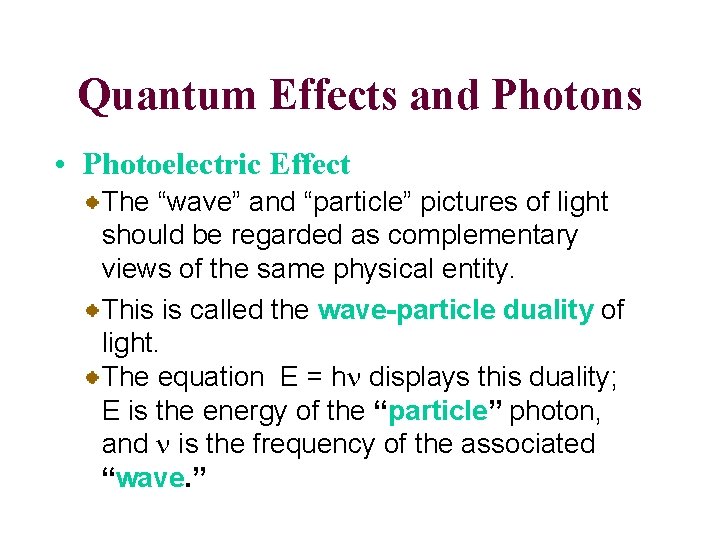 Quantum Effects and Photons

• Photoelectric Effect

The “wave” and “particle” pictures of light should be regarded as complementary views of the same physical entity.

This is called the wave-particle duality of light.

The equation $E = h\nu$ displays this duality; E is the energy of the “particle” photon, and $\nu$ is the frequency of the associated “wave.”